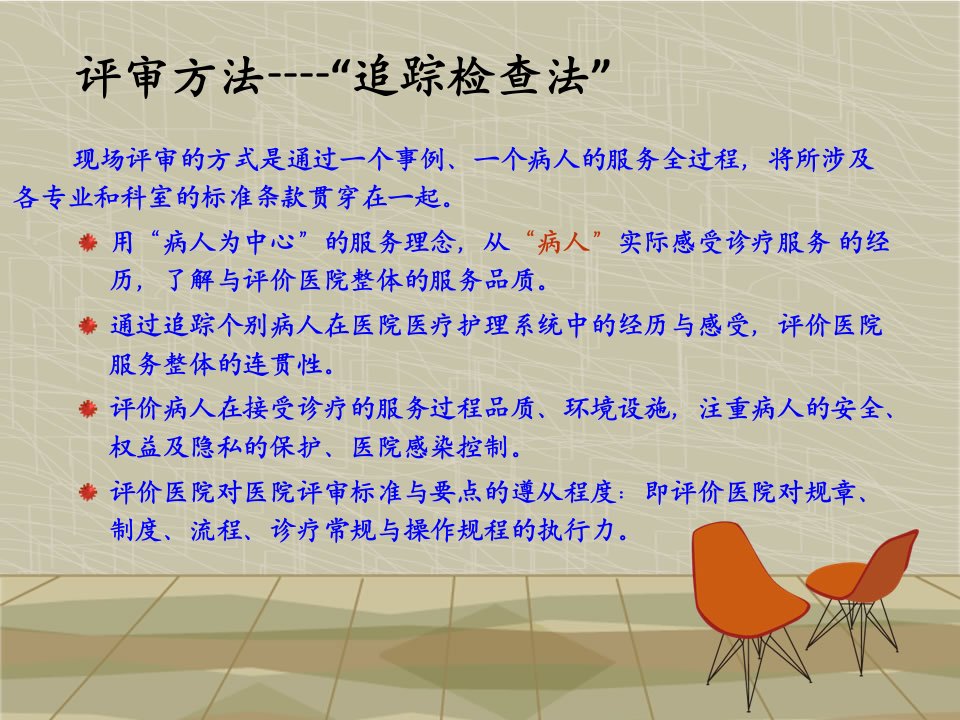 评审方法----“追踪检查法”

现场评审的方式是通过一个事例、一个病人的服务全过程，将所涉及各专业和科室的标准条款贯穿在一起。

用“病人为中心”的服务理念，从“病人”实际感受诊疗服务 的经历，了解与评价医院整体的服务品质。

通过追踪个别病人在医院医疗护理系统中的经历与感受，评价医院服务整体的连贯性。

评价病人在接受诊疗的服务过程品质、环境设施，注重病人的安全、权益及隐私的保护、医院感染控制。

评价医院对医院评审标准与要点的遵从程度：即评价医院对规章、制度、流程、诊疗常规与操作规程的执行力。